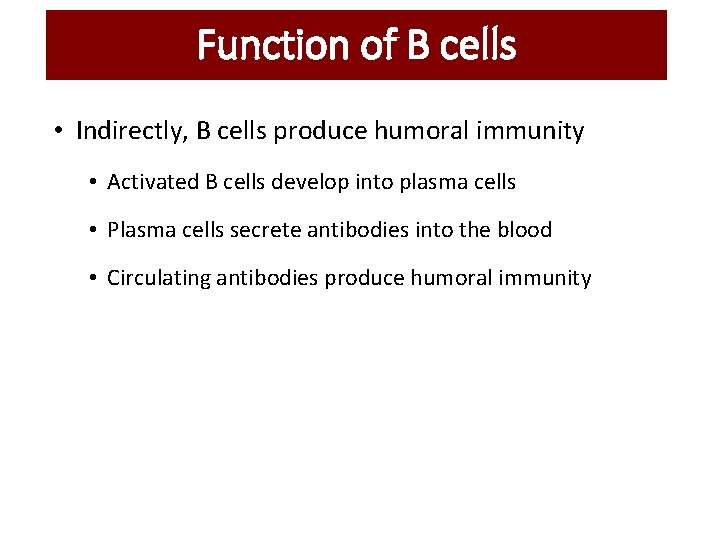 Function of B cells

• Indirectly, B cells produce humoral immunity

• Activated B cells develop into plasma cells

• Plasma cells secrete antibodies into the blood

• Circulating antibodies produce humoral immunity